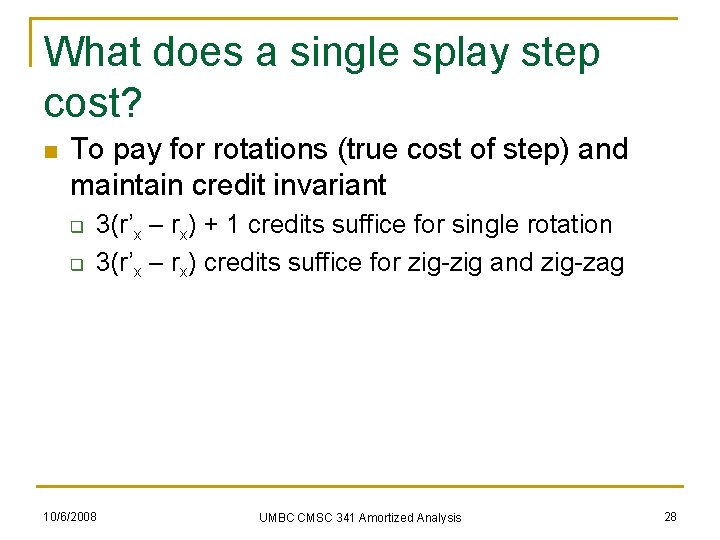 What does a single splay step cost?

To pay for rotations (true cost of step) and maintain credit invariant

$3(r'_x - r_x) + 1$ credits suffice for single rotation

$3(r'_x - r_x)$ credits suffice for zig-zig and zig-zag

10/6/2008

UMBC CMSC 341 Amortized Analysis

28